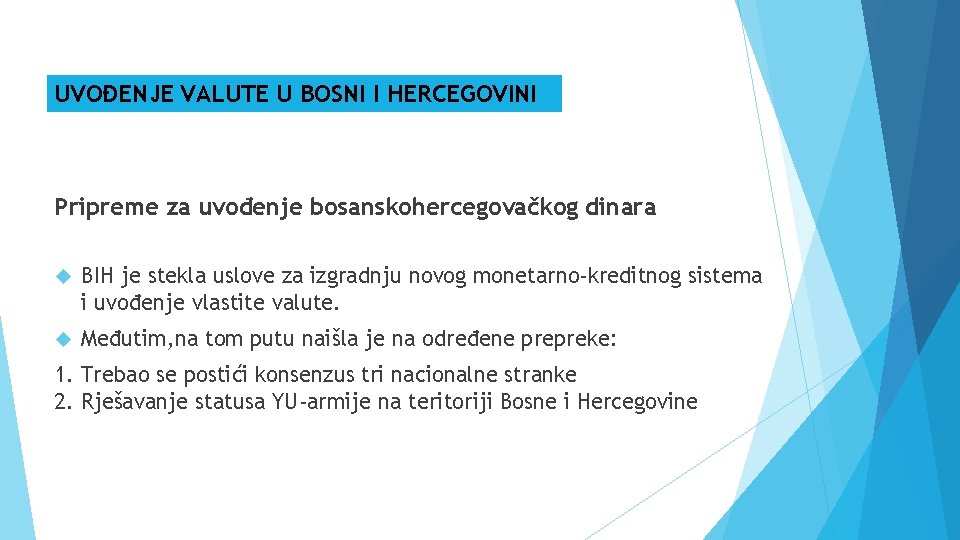 UVOĐENJE VALUTE U BOSNI I HERCEGOVINI

Pripreme za uvođenje bosanskohercegovačkog dinara

BIH je stekla uslove za izgradnju novog monetarno-kreditnog sistema i uvođenje vlastite valute.

Međutim,na tom putu naišla je na određene prepreke:

1. Trebao se postići konsenzus tri nacionalne stranke
2. Rješavanje statusa YU-armije na teritoriji Bosne i Hercegovine